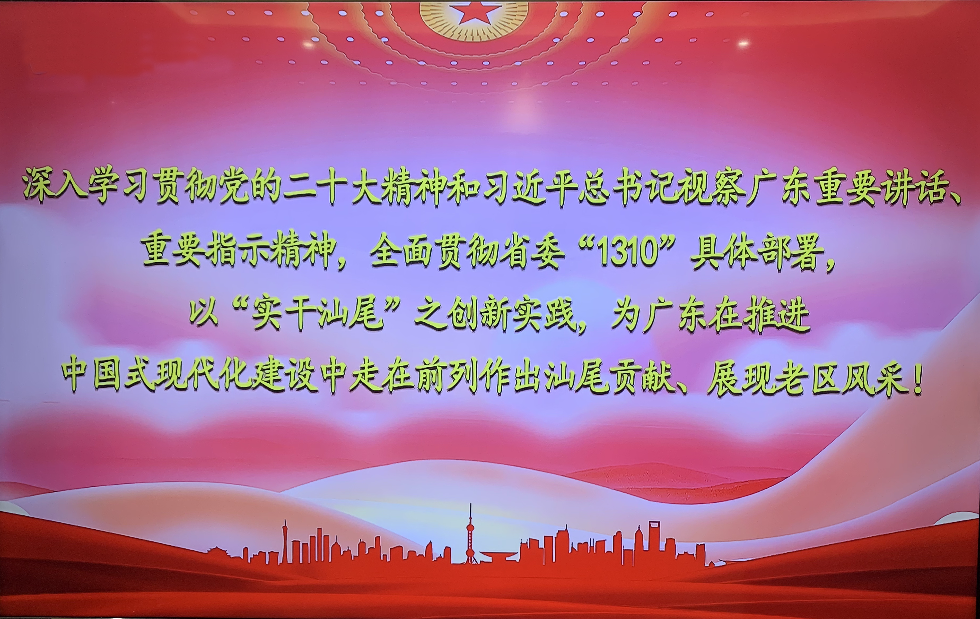 深入学习贯彻党的二十大精神和习近平总书记视察广东重要讲话、重要指示精神，全面贯彻省委“1310”具体部署，以“实干汕尾”之创新实践，为广东在推进中国式现代化建设中走在前列作出汕尾贡献、展现老区风采！